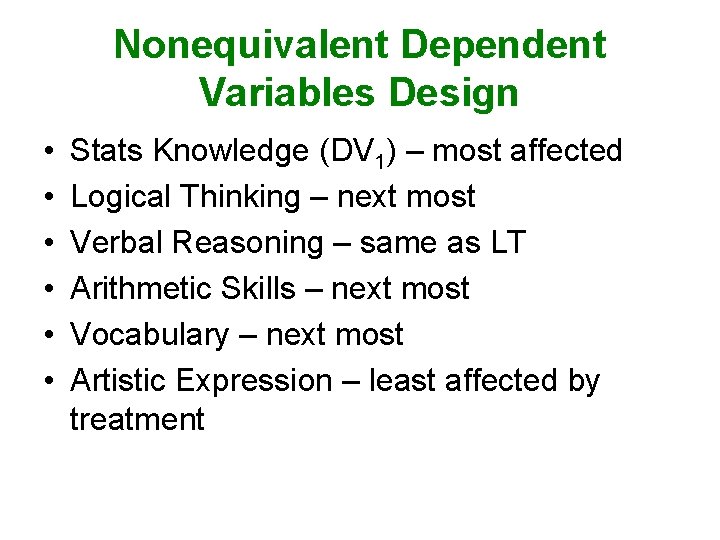 Nonequivalent Dependent Variables Design

• Stats Knowledge ($DV_1$) – most affected
• Logical Thinking – next most
• Verbal Reasoning – same as LT
• Arithmetic Skills – next most
• Vocabulary – next most
• Artistic Expression – least affected by treatment